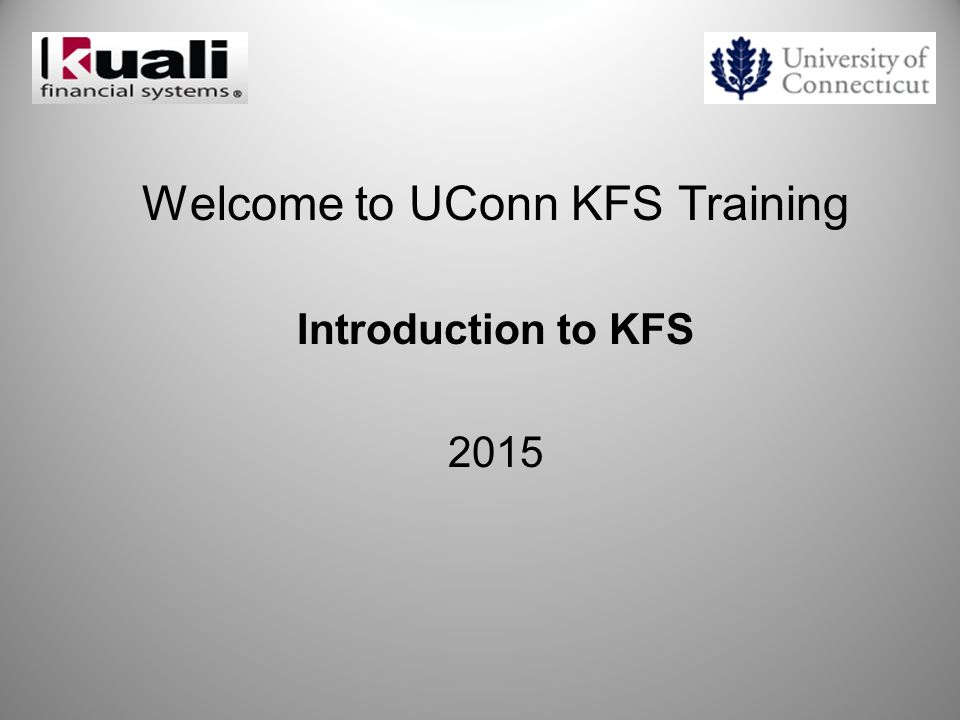 kuali
financial systems®

University of Connecticut

Welcome to UConn KFS Training

Introduction to KFS

2015